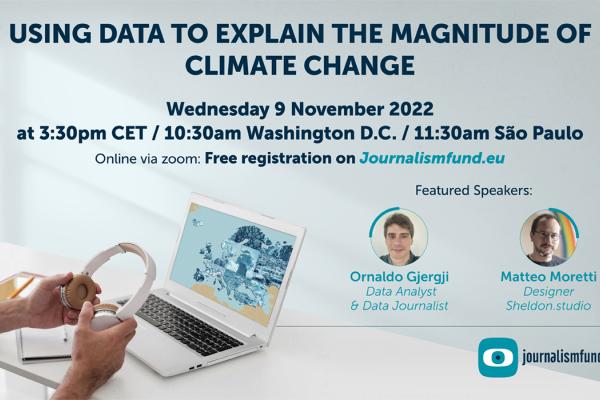 USING DATA TO EXPLAIN THE MAGNITUDE OF CLIMATE CHANGE

Wednesday 9 November 2022
at 3:30pm CET / 10:30am Washington D.C. / 11:30am São Paulo

Online via zoom: Free registration on Journalismfund.eu

Featured Speakers:

Ornaldo Gjergji
Data Analyst
& Data Journalist

Matteo Moretti
Designer
Sheldon.studio

journalismfund